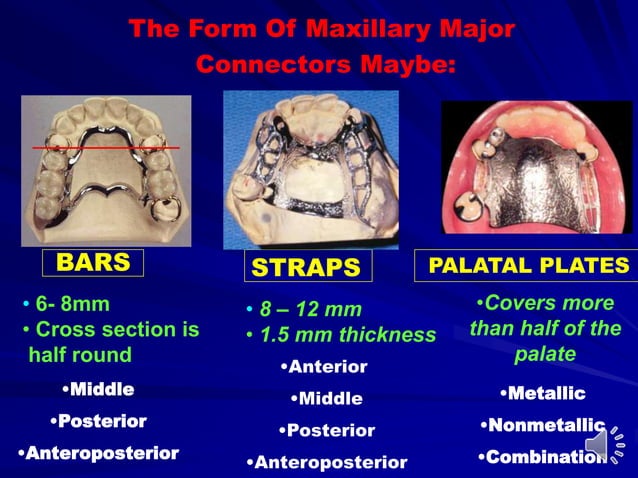 The Form Of Maxillary Major Connectors Maybe:

BARS

• 6- 8mm
• Cross section is half round

•Middle
•Posterior
•Anteroposterior

STRAPS

• 8 – 12 mm
• 1.5 mm thickness

•Anterior
•Middle
•Posterior
•Anteroposterior

PALATAL PLATES

•Covers more than half of the palate

•Metallic
•Nonmetallic
•Combination